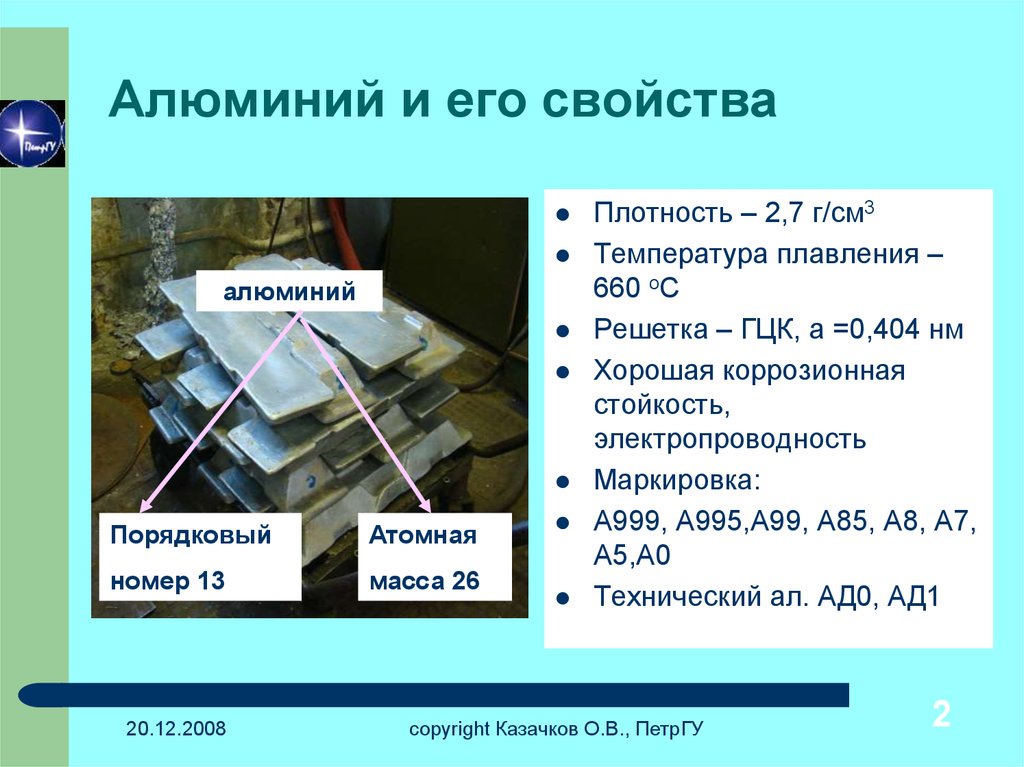 ПетрГУ

Алюминий и его свойства

алюминий

Порядковый номер 13

Атомная масса 26

- Плотность – 2,7 г/см$^3$
- Температура плавления – 660 $^o$C
- Решетка – ГЦК, а =0,404 нм
- Хорошая коррозионная стойкость, электропроводность
- Маркировка:
- А999, А995,А99, А85, А8, А7, А5,А0
- Технический ал. АД0, АД1

20.12.2008

copyright Казачков О.В., ПетрГУ

2